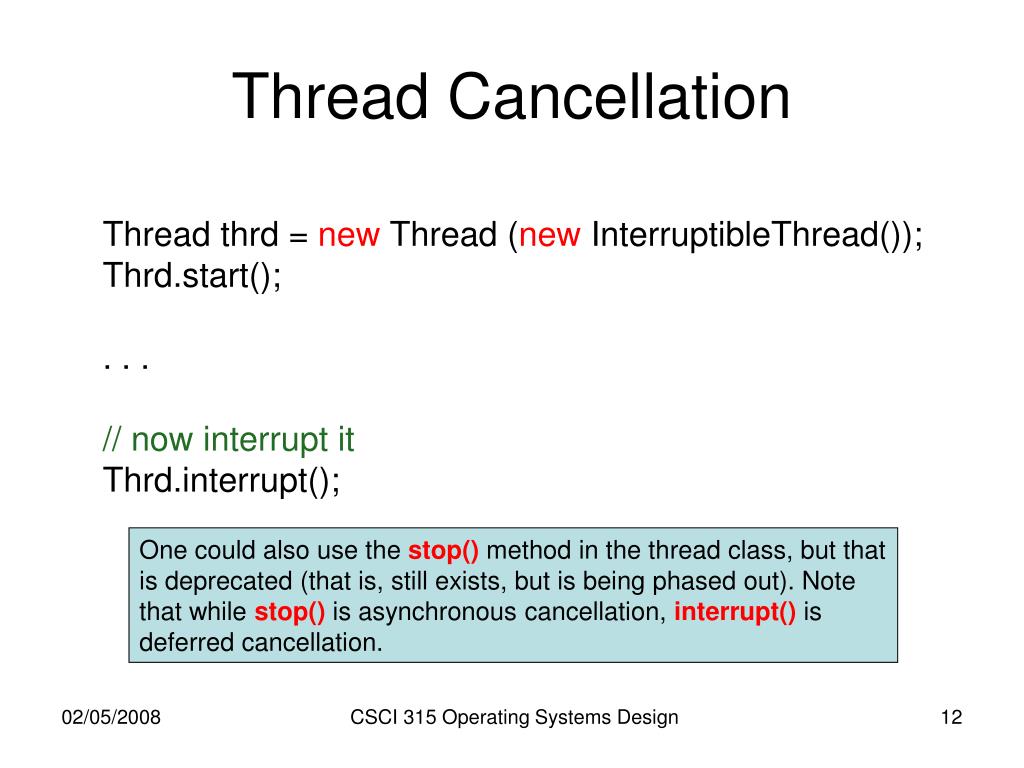 Thread Cancellation

Thread thrd = new Thread (new InterruptibleThread());
Thrd.start();

. . .

// now interrupt it
Thrd.interrupt();

One could also use the stop() method in the thread class, but that is deprecated (that is, still exists, but is being phased out). Note that while stop() is asynchronous cancellation, interrupt() is deferred cancellation.

02/05/2008

CSCI 315 Operating Systems Design

12